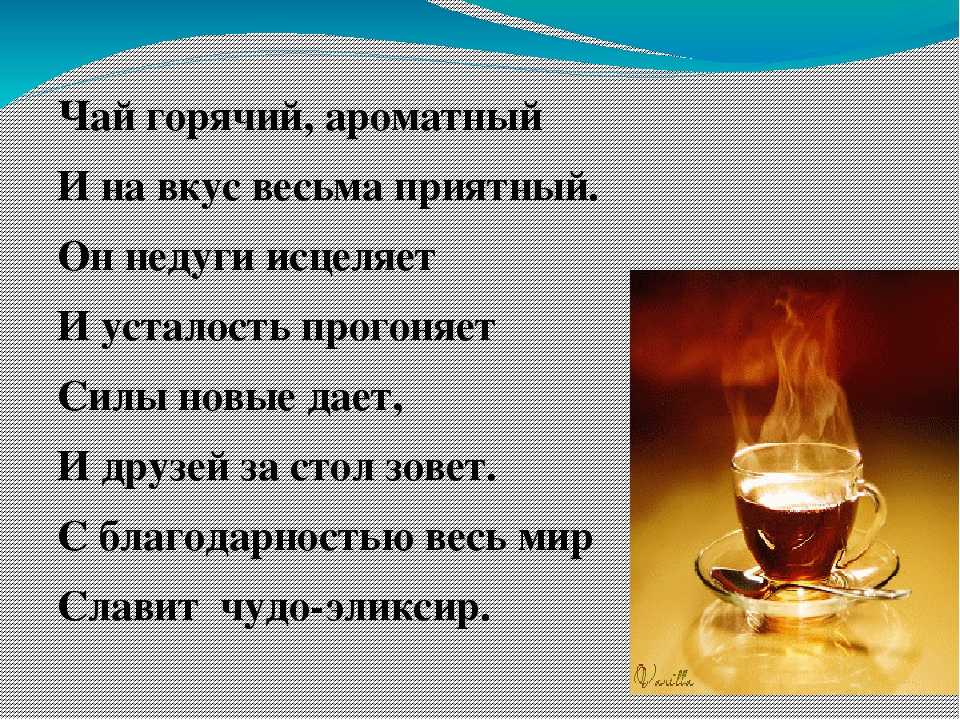 Чай горячий, ароматный
И на вкус весьма приятный.
Он недуги исцеляет
И усталость прогоняет
Силы новые дает,
И друзей за стол зовет.
С благодарностью весь мир
Славит чудо-эликсир.

Vanilla